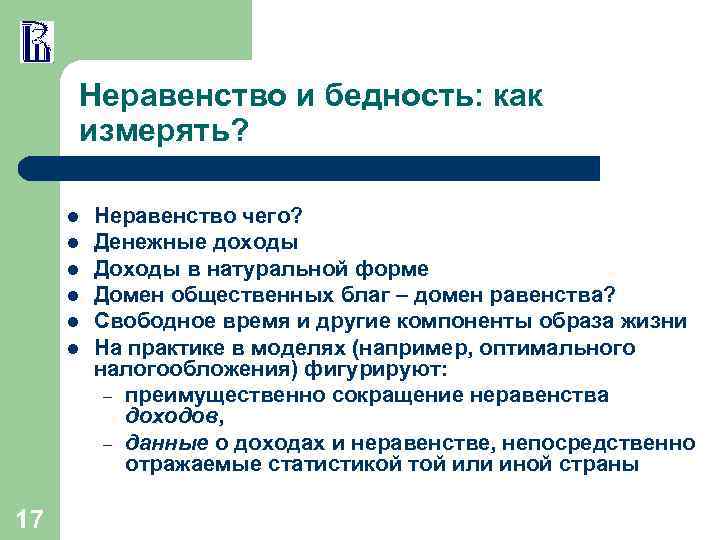 Неравенство и бедность: как измерять?

- Неравенство чего?
- Денежные доходы
- Доходы в натуральной форме
- Домен общественных благ – домен равенства?
- Свободное время и другие компоненты образа жизни
- На практике в моделях (например, оптимального налогообложения) фигурируют:
  – преимущественно сокращение неравенства доходов,
  – данные о доходах и неравенстве, непосредственно отражаемые статистикой той или иной страны

17